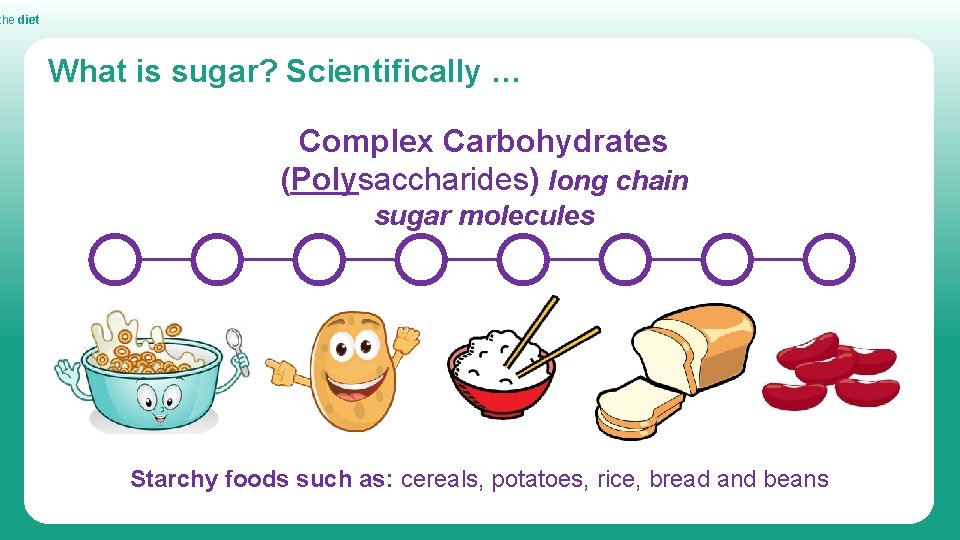 the diet

What is sugar? Scientifically …

Complex Carbohydrates (Polysaccharides) long chain sugar molecules

Starchy foods such as: cereals, potatoes, rice, bread and beans